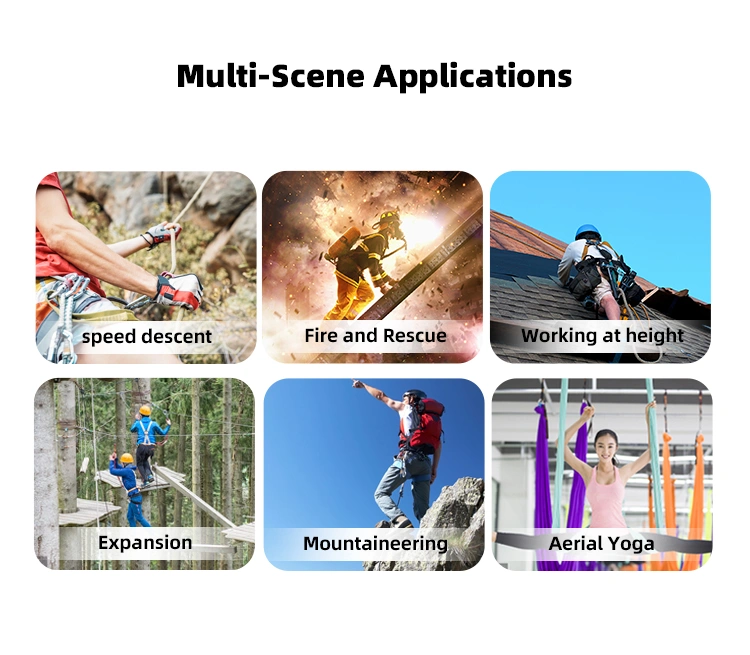 Multi-Scene Applications

speed descent

Fire and Rescue

Working at height

Expansion

Mountaineering

Aerial Yoga